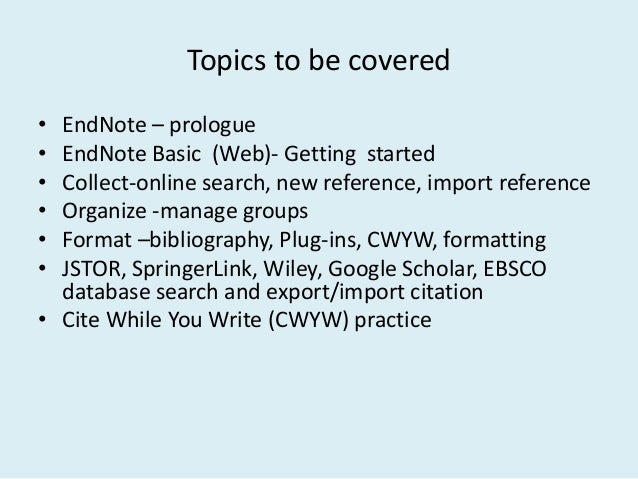 Topics to be covered

• EndNote – prologue
• EndNote Basic (Web)- Getting started
• Collect-online search, new reference, import reference
• Organize -manage groups
• Format –bibliography, Plug-ins, CWYW, formatting
• JSTOR, SpringerLink, Wiley, Google Scholar, EBSCO database search and export/import citation
• Cite While You Write (CWYW) practice